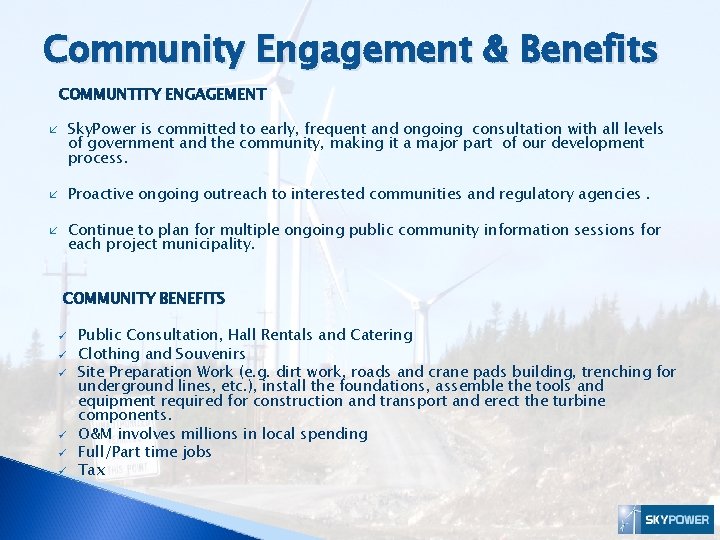 Community Engagement & Benefits

COMMUNTITY ENGAGEMENT

SkyPower is committed to early, frequent and ongoing consultation with all levels of government and the community, making it a major part of our development process.

Proactive ongoing outreach to interested communities and regulatory agencies .

Continue to plan for multiple ongoing public community information sessions for each project municipality.

COMMUNITY BENEFITS

Public Consultation, Hall Rentals and Catering
Clothing and Souvenirs
Site Preparation Work (e.g. dirt work, roads and crane pads building, trenching for underground lines, etc.), install the foundations, assemble the tools and equipment required for construction and transport and erect the turbine components.
O&M involves millions in local spending
Full/Part time jobs
Tax

THIS POINT

SKYPOWER